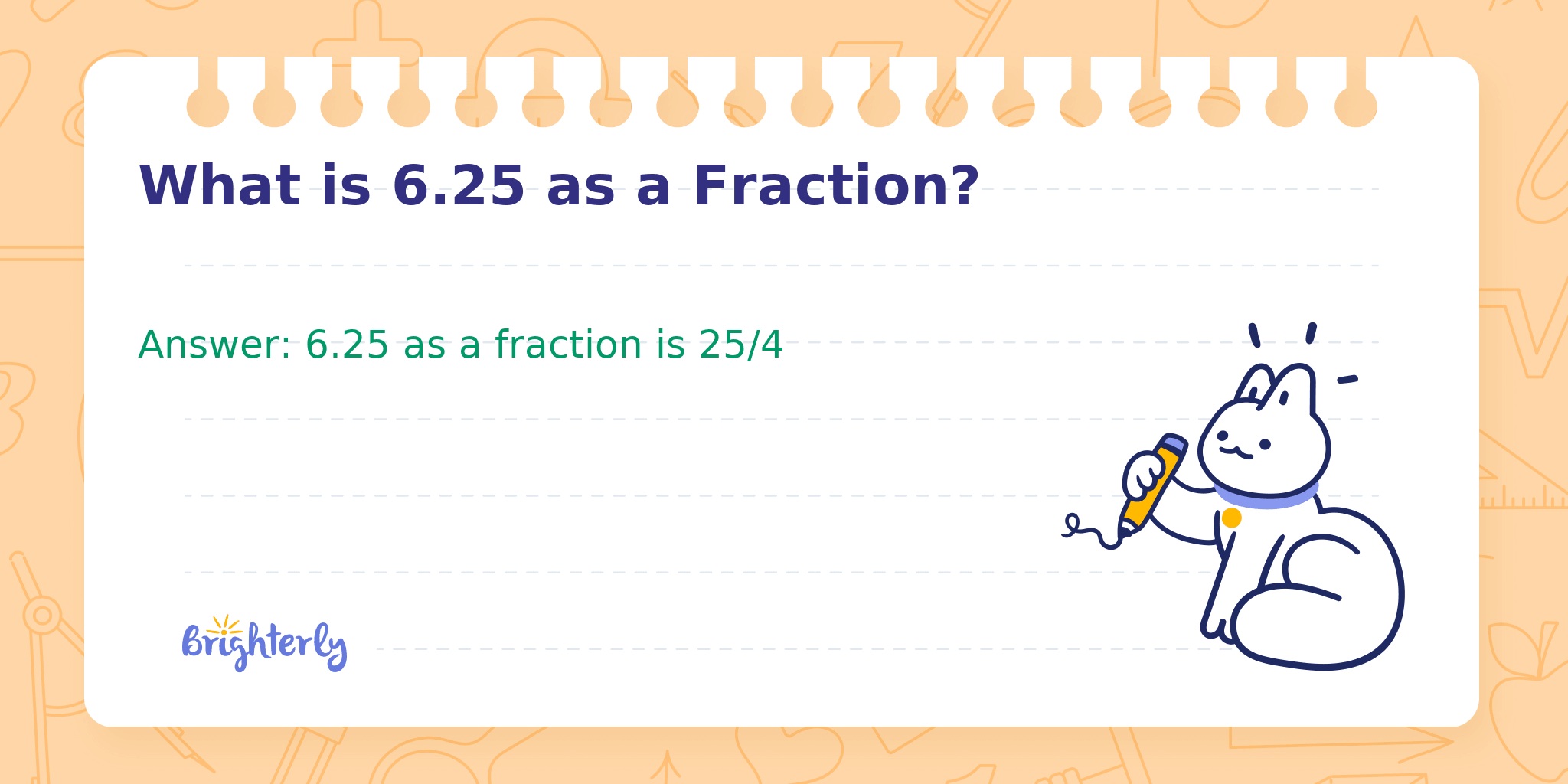 What is 6.25 as a Fraction?

Answer: 6.25 as a fraction is 25/4

Brighterly